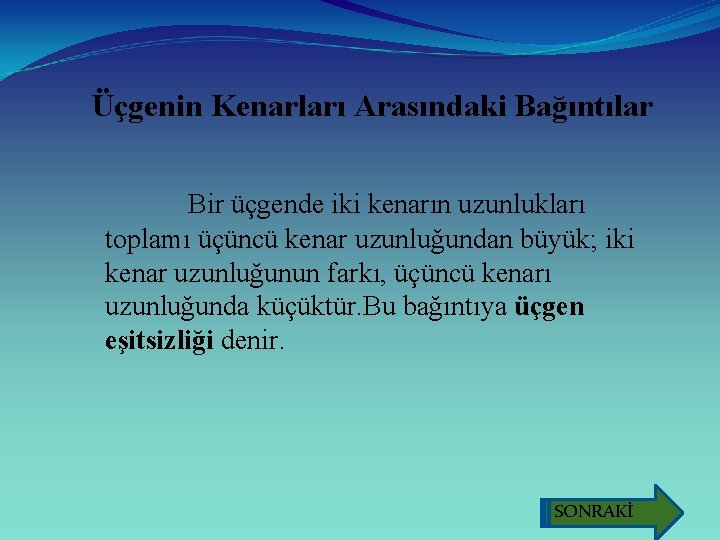 Üçgenin Kenarları Arasındaki Bağıntılar

Bir üçgende iki kenarın uzunlukları toplamı üçüncü kenar uzunluğundan büyük; iki kenar uzunluğunun farkı, üçüncü kenarı uzunluğunda küçüktür.Bu bağıntıya **üçgen eşitsizliği** denir.

SONRAKİ